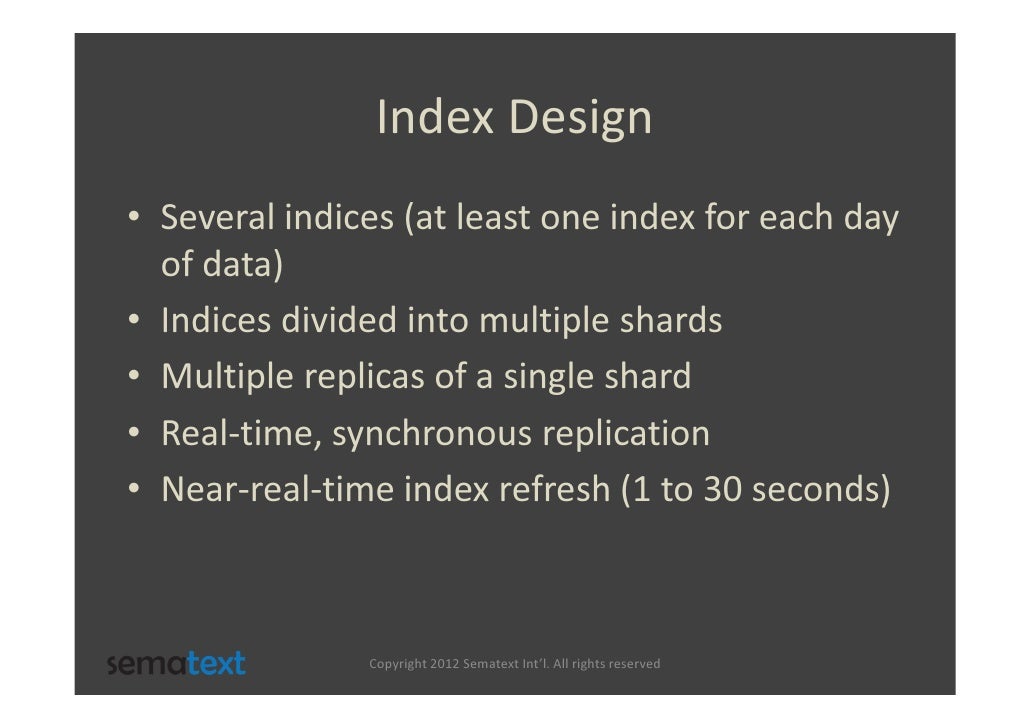 Index Design

• Several indices (at least one index for each day of data)
• Indices divided into multiple shards
• Multiple replicas of a single shard
• Real-time, synchronous replication
• Near-real-time index refresh (1 to 30 seconds)

sematext

Copyright 2012 Sematext Int'l. All rights reserved